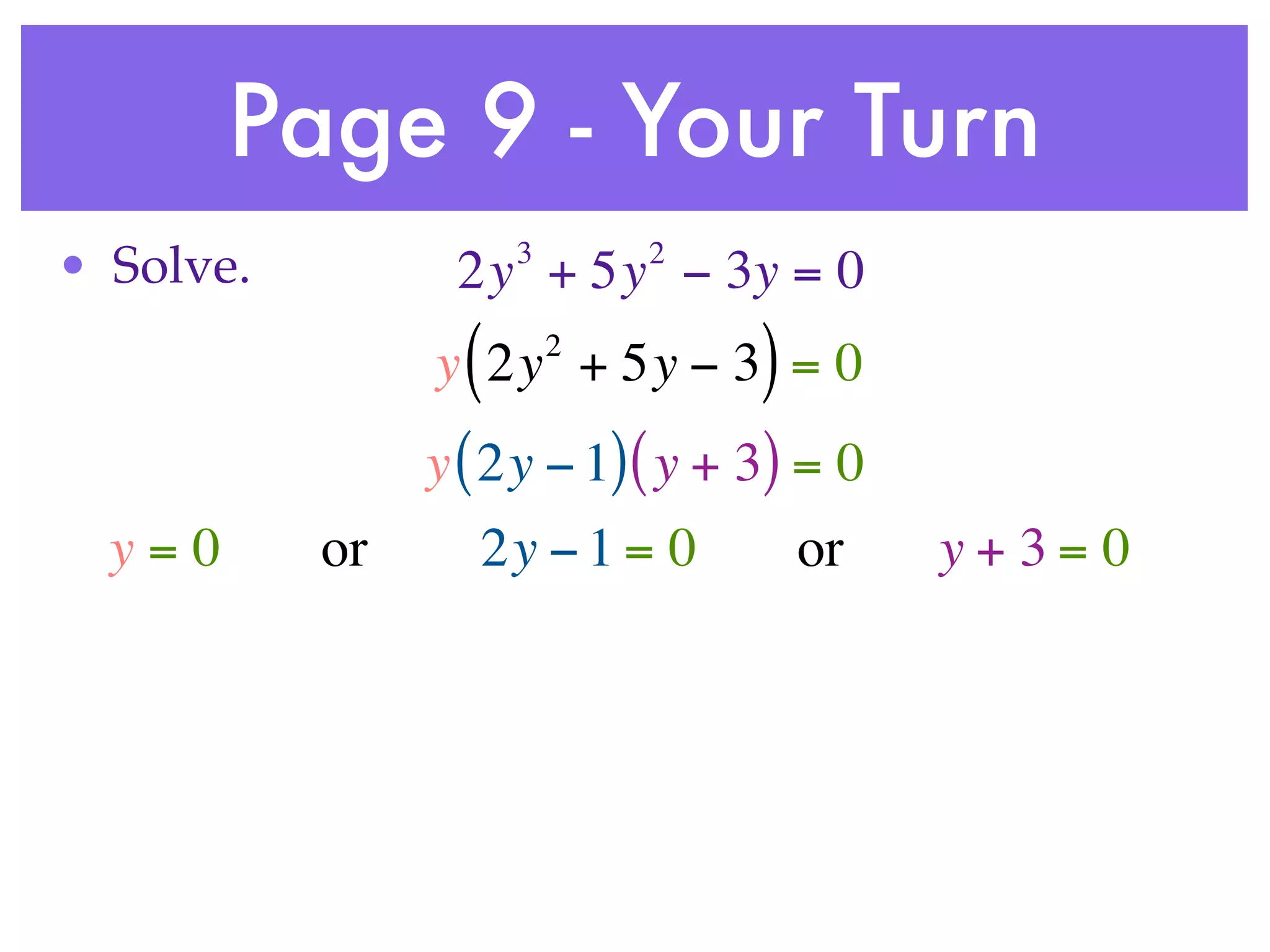 Page 9 - Your Turn

• Solve. $2y^3 + 5y^2 - 3y = 0$

$y(2y^2 + 5y - 3) = 0$

$y(2y - 1)(y + 3) = 0$

$y = 0$ or $2y - 1 = 0$ or $y + 3 = 0$